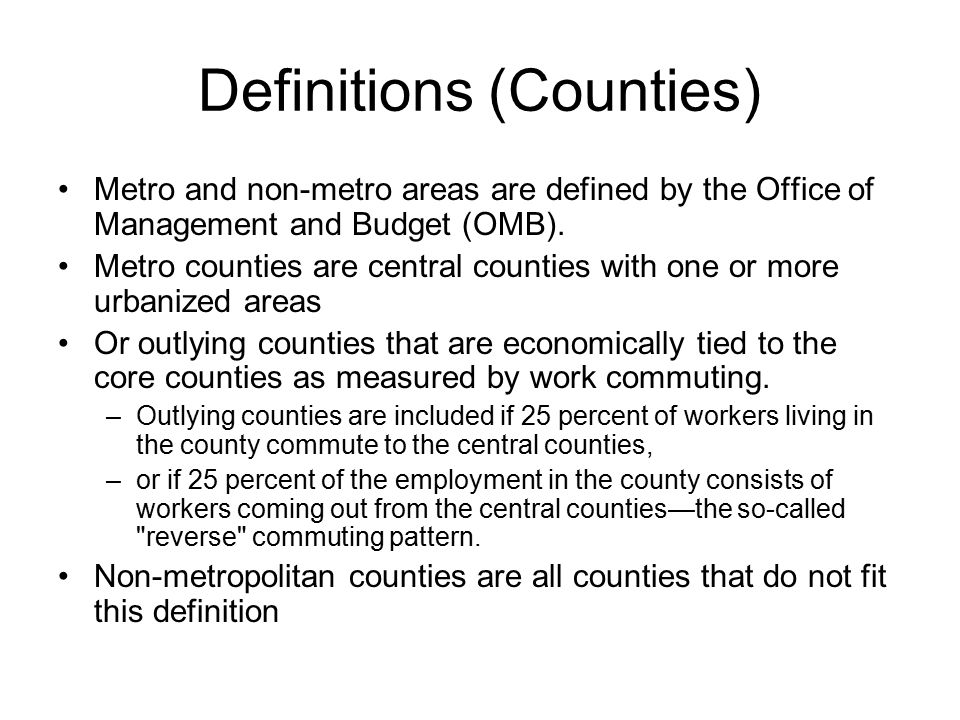 Definitions (Counties)

• Metro and non-metro areas are defined by the Office of Management and Budget (OMB).
• Metro counties are central counties with one or more urbanized areas
• Or outlying counties that are economically tied to the core counties as measured by work commuting.
 – Outlying counties are included if 25 percent of workers living in the county commute to the central counties,
 – or if 25 percent of the employment in the county consists of workers coming out from the central counties—the so-called "reverse" commuting pattern.
• Non-metropolitan counties are all counties that do not fit this definition